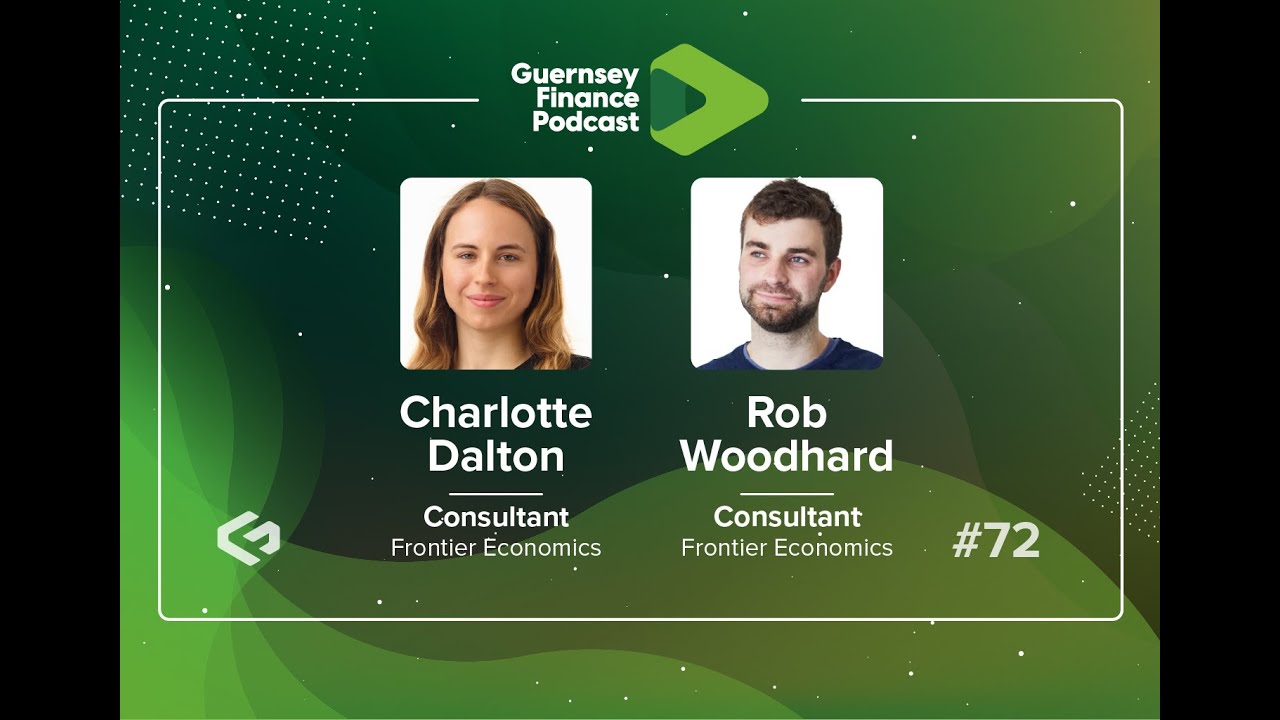 Guernsey
Finance
Podcast

Charlotte
Dalton

Consultant
Frontier Economics

Rob
Woodhard

Consultant
Frontier Economics

#72